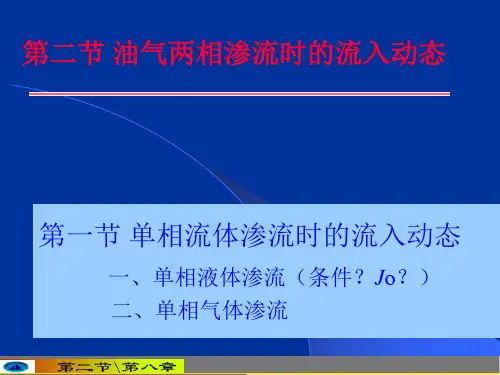 第二节 油气两相渗流时的流入动态

第一节 单相流体渗流时的流入动态

一、单相液体渗流（条件？Jo？）

二、单相气体渗流

第二节\第八章